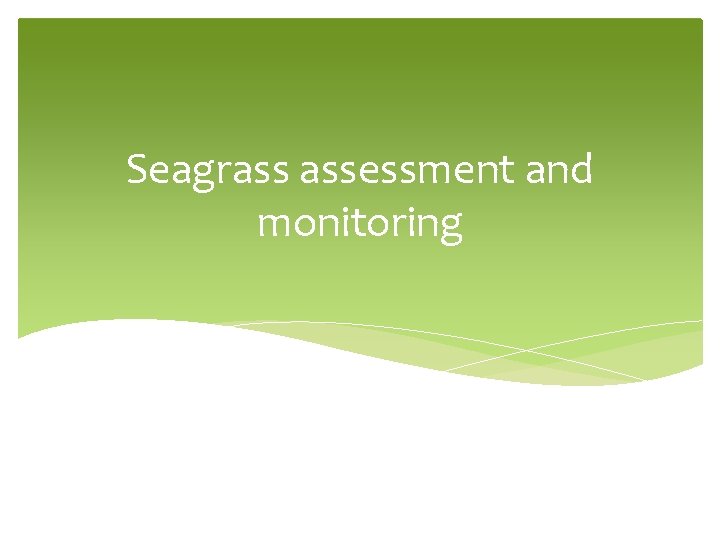 Seagrass assessment and monitoring